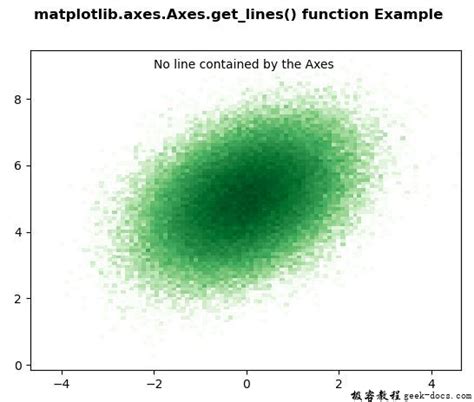 matplotlib.axes.Axes.get_lines() function Example

No line contained by the Axes

8
6
4
2
0

−4
−2
0
2
4

极客教程 geek-docs.com